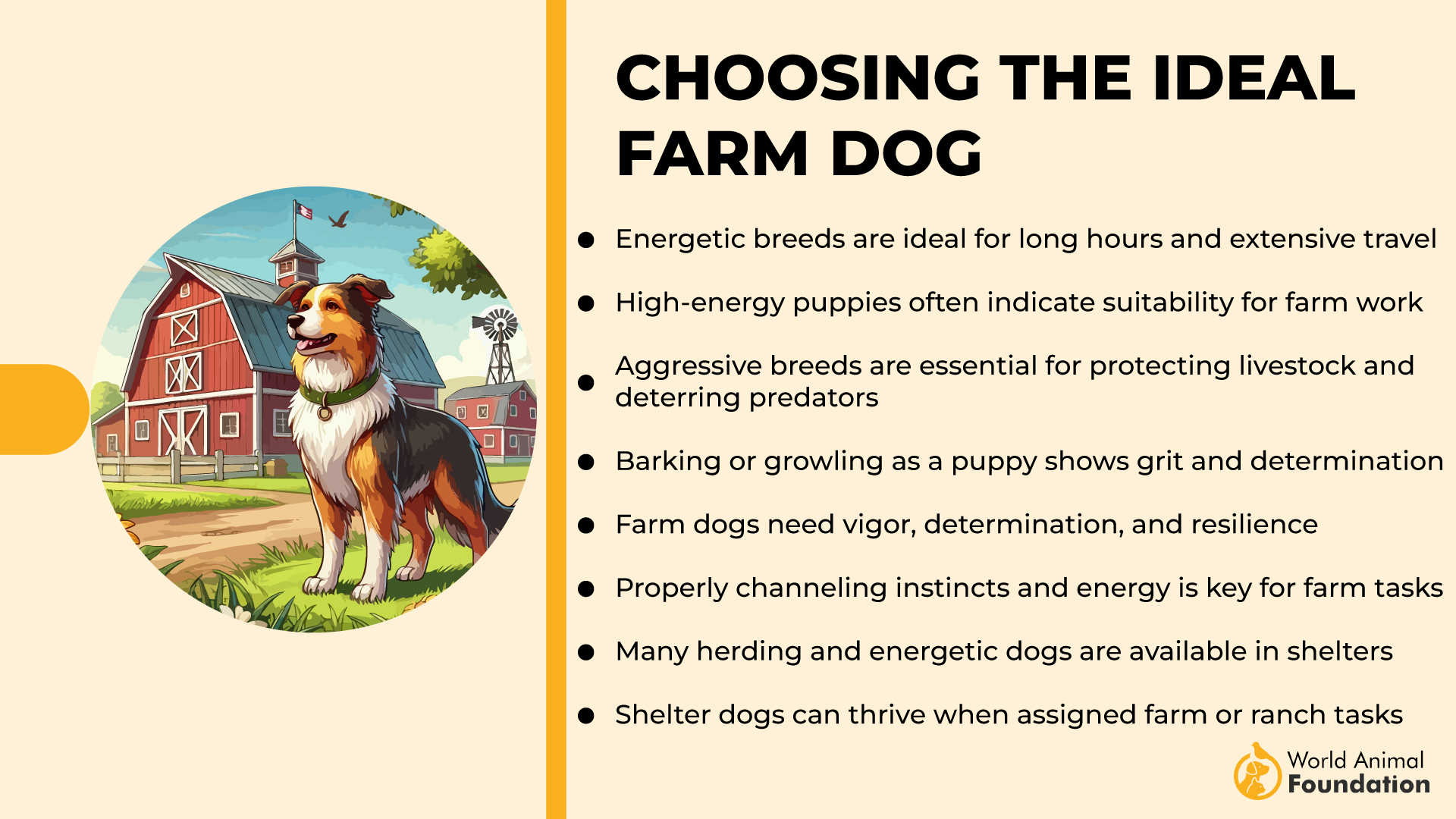 CHOOSING THE IDEAL FARM DOG

- Energetic breeds are ideal for long hours and extensive travel
- High-energy puppies often indicate suitability for farm work
- Aggressive breeds are essential for protecting livestock and deterring predators
- Barking or growling as a puppy shows grit and determination
- Farm dogs need vigor, determination, and resilience
- Properly channeling instincts and energy is key for farm tasks
- Many herding and energetic dogs are available in shelters
- Shelter dogs can thrive when assigned farm or ranch tasks

World Animal Foundation